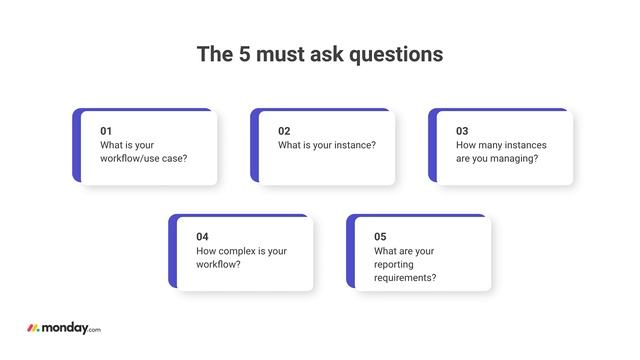 The 5 must ask questions

01
What is your workflow/use case?

02
What is your instance?

03
How many instances are you managing?

04
How complex is your workflow?

05
What are your reporting requirements?

monday.com